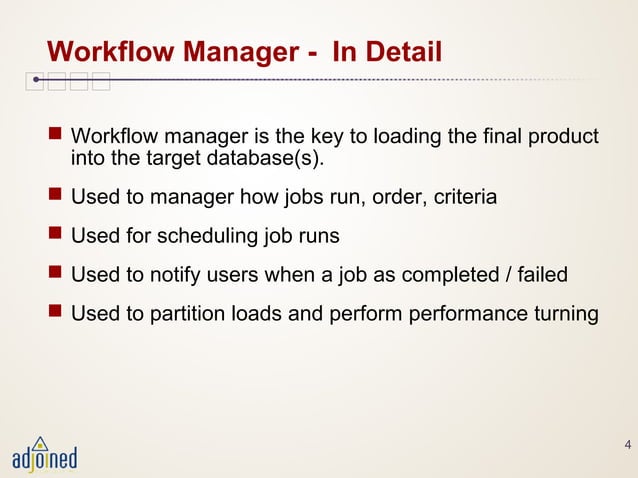 Workflow Manager - In Detail

Workflow manager is the key to loading the final product into the target database(s).

Used to manager how jobs run, order, criteria

Used for scheduling job runs

Used to notify users when a job as completed / failed

Used to partition loads and perform performance turning

adjoined

4